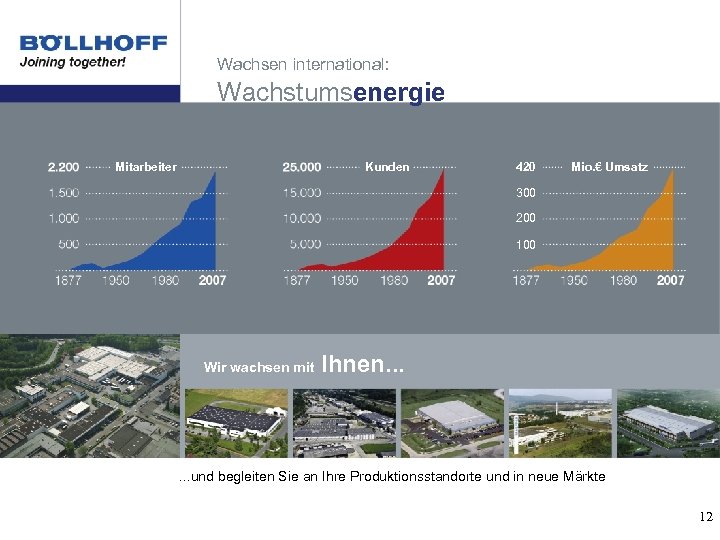 BÖLLHOFF
Joining together!

Wachsen international:
Wachstumsenergie

2.200 Mitarbeiter
1.500
1.000
500
1877 1950 1980 2007

25.000 Kunden
15.000
10.000
5.000
1877 1950 1980 2007

420 Mio.€ Umsatz
300
200
100
1877 1950 1980 2007

Wir wachsen mit Ihnen...

...und begleiten Sie an Ihre Produktionsstandorte und in neue Märkte

12